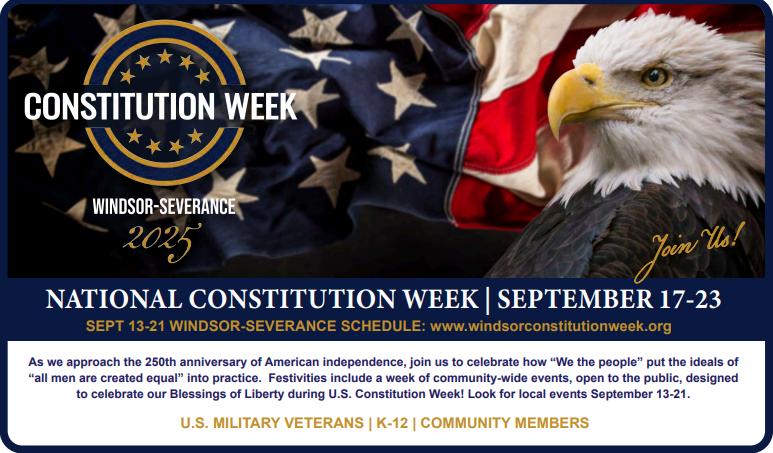 CONSTITUTION WEEK

WINDSOR-SEVERANCE
2025

Join Us!

NATIONAL CONSTITUTION WEEK | SEPTEMBER 17-23

SEPT 13-21 WINDSOR-SEVERANCE SCHEDULE: www.windsorconstitutionweek.org

As we approach the 250th anniversary of American independence, join us to celebrate how "We the people" put the ideals of "all men are created equal" into practice. Festivities include a week of community-wide events, open to the public, designed to celebrate our Blessings of Liberty during U.S. Constitution Week! Look for local events September 13-21.

U.S. MILITARY VETERANS | K-12 | COMMUNITY MEMBERS